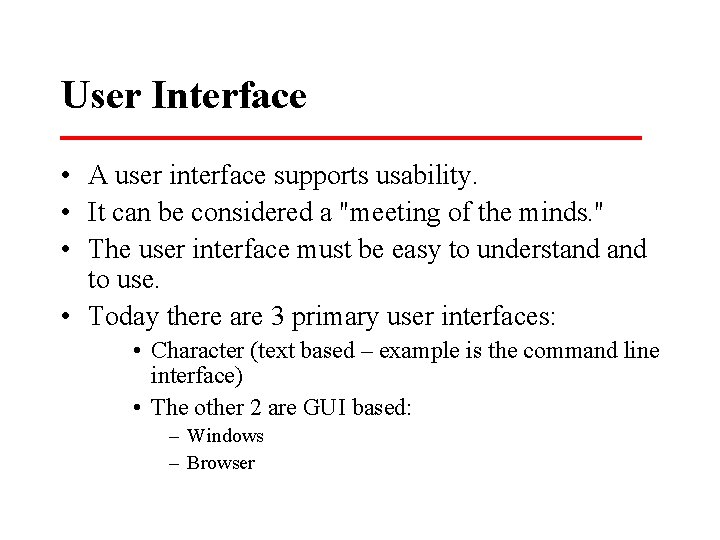 User Interface

• A user interface supports usability.
• It can be considered a "meeting of the minds."
• The user interface must be easy to understand and to use.
• Today there are 3 primary user interfaces:
  • Character (text based – example is the command line interface)
  • The other 2 are GUI based:
    – Windows
    – Browser